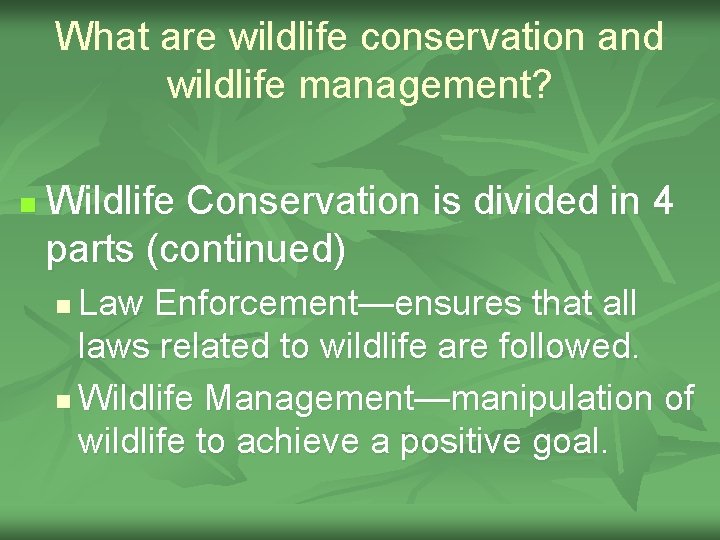 What are wildlife conservation and wildlife management?

Wildlife Conservation is divided in 4 parts (continued)

Law Enforcement—ensures that all laws related to wildlife are followed.

Wildlife Management—manipulation of wildlife to achieve a positive goal.